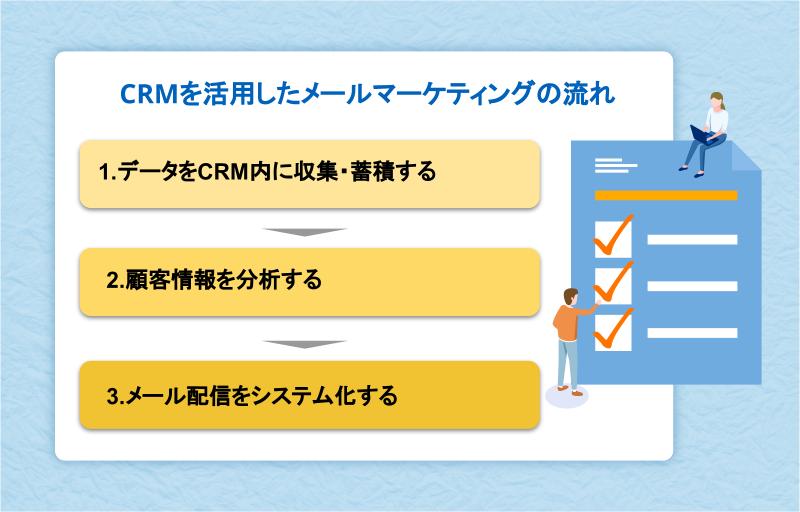 CRMを活用したメールマーケティングの流れ

1.データをCRM内に収集・蓄積する

2.顧客情報を分析する

3.メール配信をシステム化する